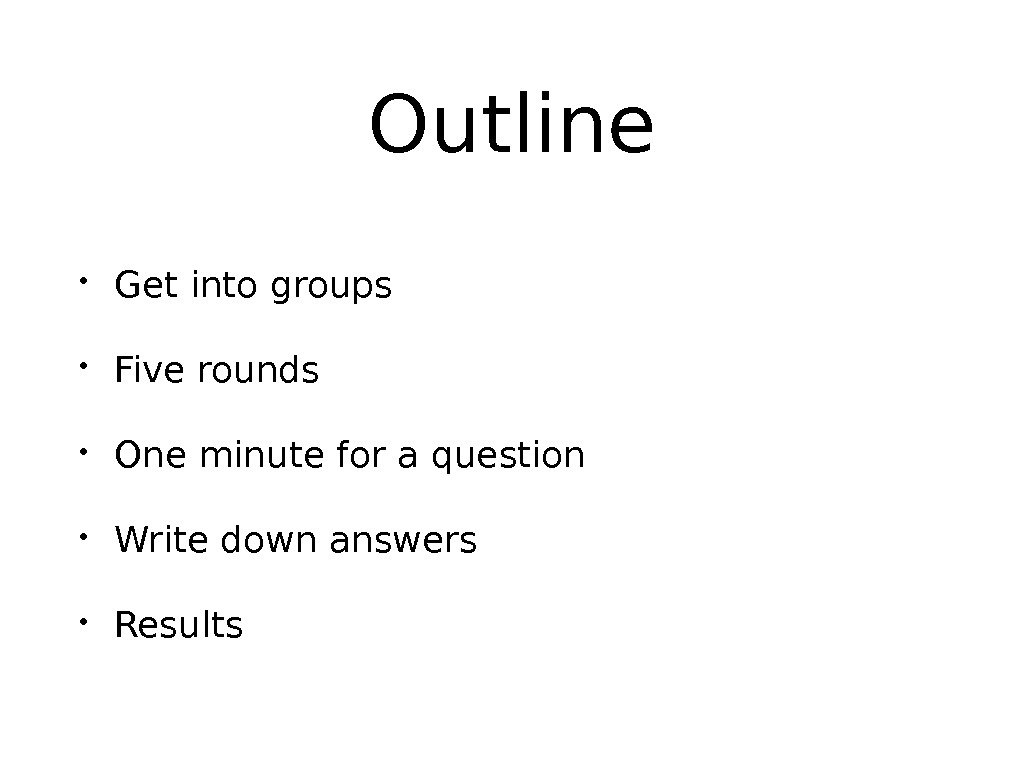 Outline

• Get into groups

• Five rounds

• One minute for a question

• Write down answers

• Results